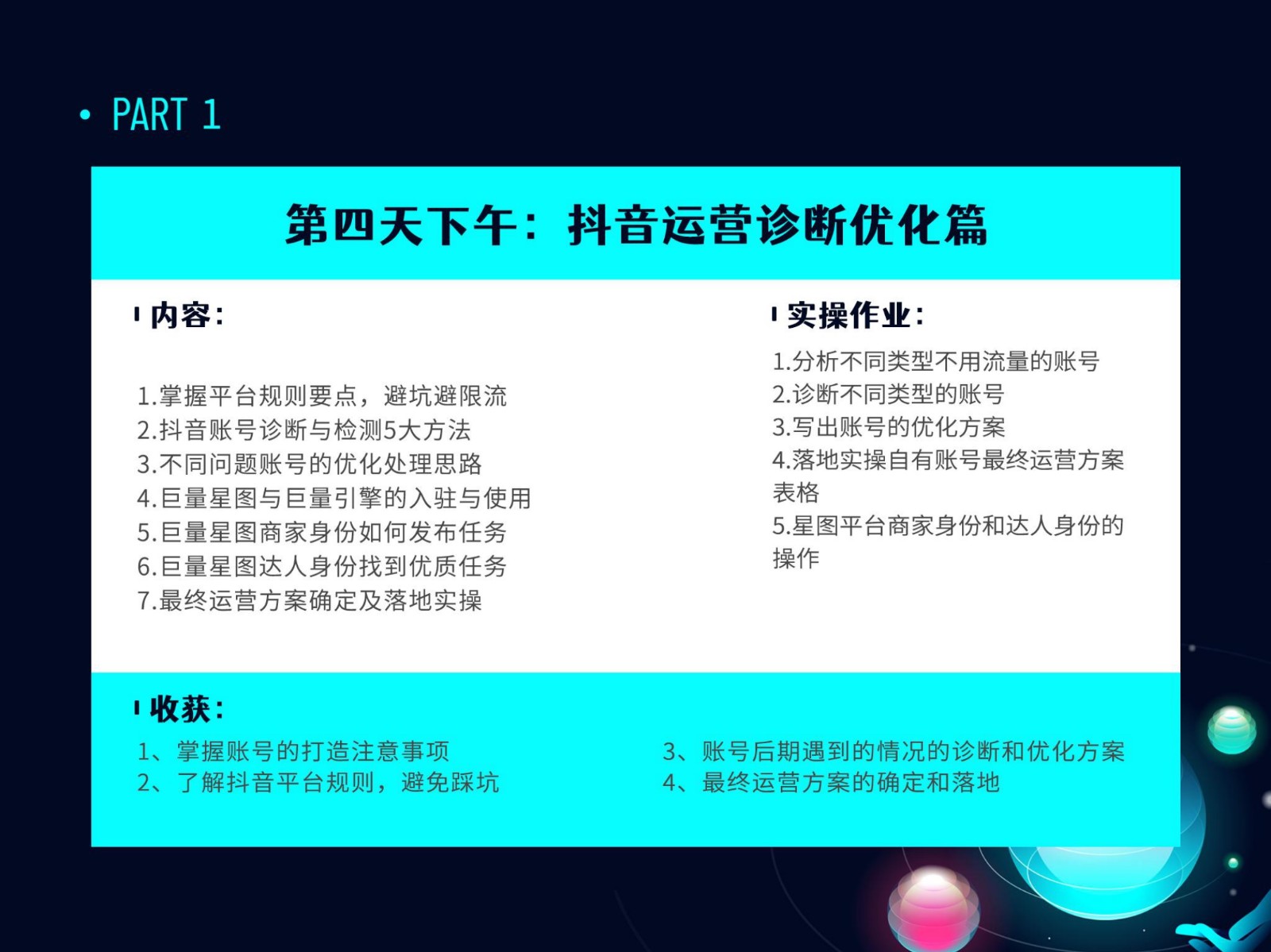 • PART 1

第四天下午：抖音运营诊断优化篇

内容：

1.掌握平台规则要点，避坑避限流
2.抖音账号诊断与检测5大方法
3.不同问题账号的优化处理思路
4.巨量星图与巨量引擎的入驻与使用
5.巨量星图商家身份如何发布任务
6.巨量星图达人身份找到优质任务
7.最终运营方案确定及落地实操

实操作业：

1.分析不同类型不用流量的账号
2.诊断不同类型的账号
3.写出账号的优化方案
4.落地实操自有账号最终运营方案表格
5.星图平台商家身份和达人身份的操作

收获：

1、掌握账号的打造注意事项
2、了解抖音平台规则，避免踩坑

3、账号后期遇到的情况的诊断和优化方案
4、最终运营方案的确定和落地